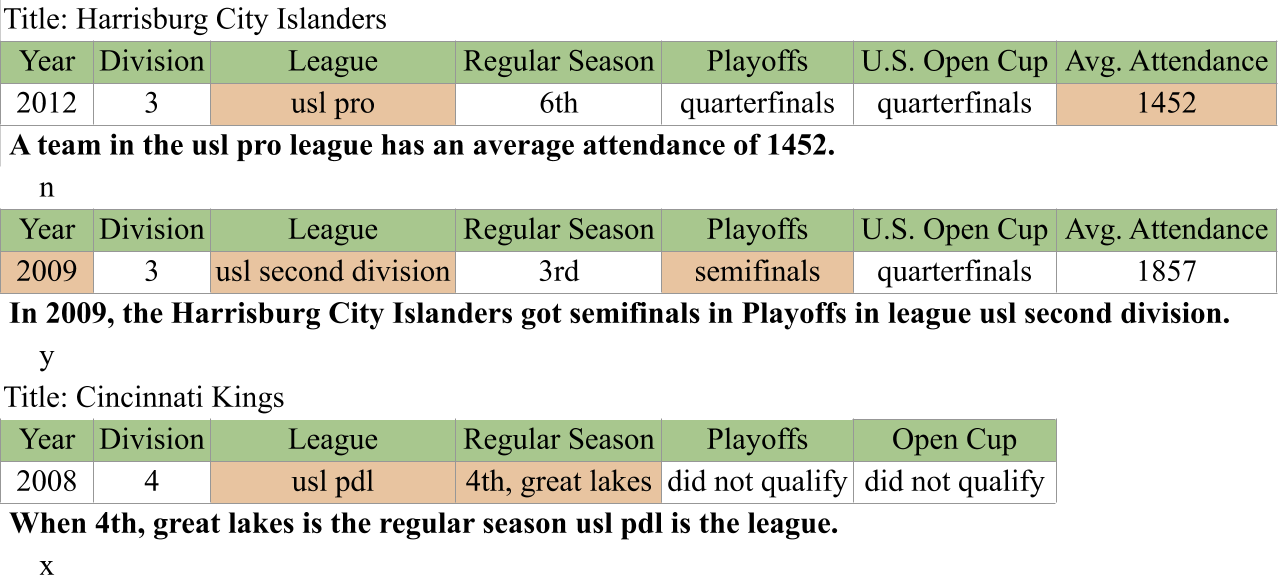 Title: Harrisburg City Islanders

| Year | Division | League | Regular Season | Playoffs | U.S. Open Cup | Avg. Attendance |
|---|---|---|---|---|---|---|
| 2012 | 3 | usl pro | 6th | quarterfinals | quarterfinals | 1452 |

**A team in the usl pro league has an average attendance of 1452.**

n

| Year | Division | League | Regular Season | Playoffs | U.S. Open Cup | Avg. Attendance |
|---|---|---|---|---|---|---|
| 2009 | 3 | usl second division | 3rd | semifinals | quarterfinals | 1857 |

**In 2009, the Harrisburg City Islanders got semifinals in Playoffs in league usl second division.**

y

Title: Cincinnati Kings

| Year | Division | League | Regular Season | Playoffs | Open Cup |
|---|---|---|---|---|---|
| 2008 | 4 | usl pdl | 4th, great lakes | did not qualify | did not qualify |

**When 4th, great lakes is the regular season usl pdl is the league.**

x